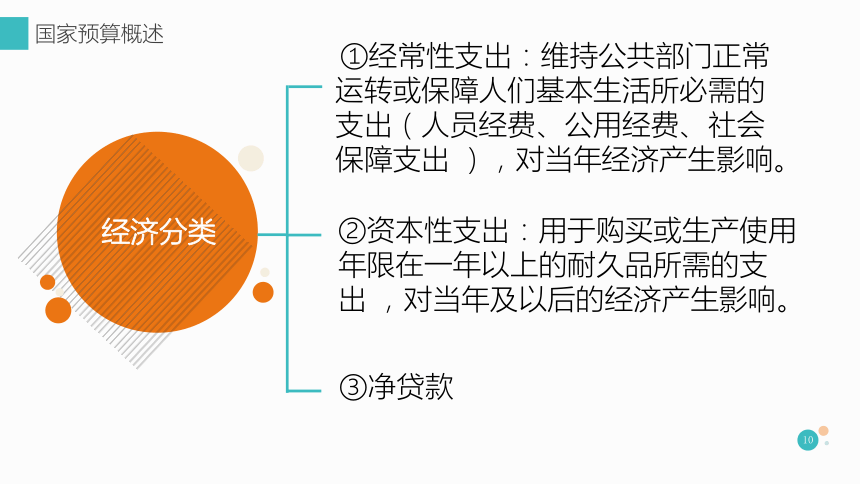 国家预算概述

经济分类

①经常性支出：维持公共部门正常运转或保障人们基本生活所必需的支出（人员经费、公用经费、社会保障支出 ），对当年经济产生影响。

②资本性支出：用于购买或生产使用年限在一年以上的耐久品所需的支出 ，对当年及以后的经济产生影响。

③净贷款

10